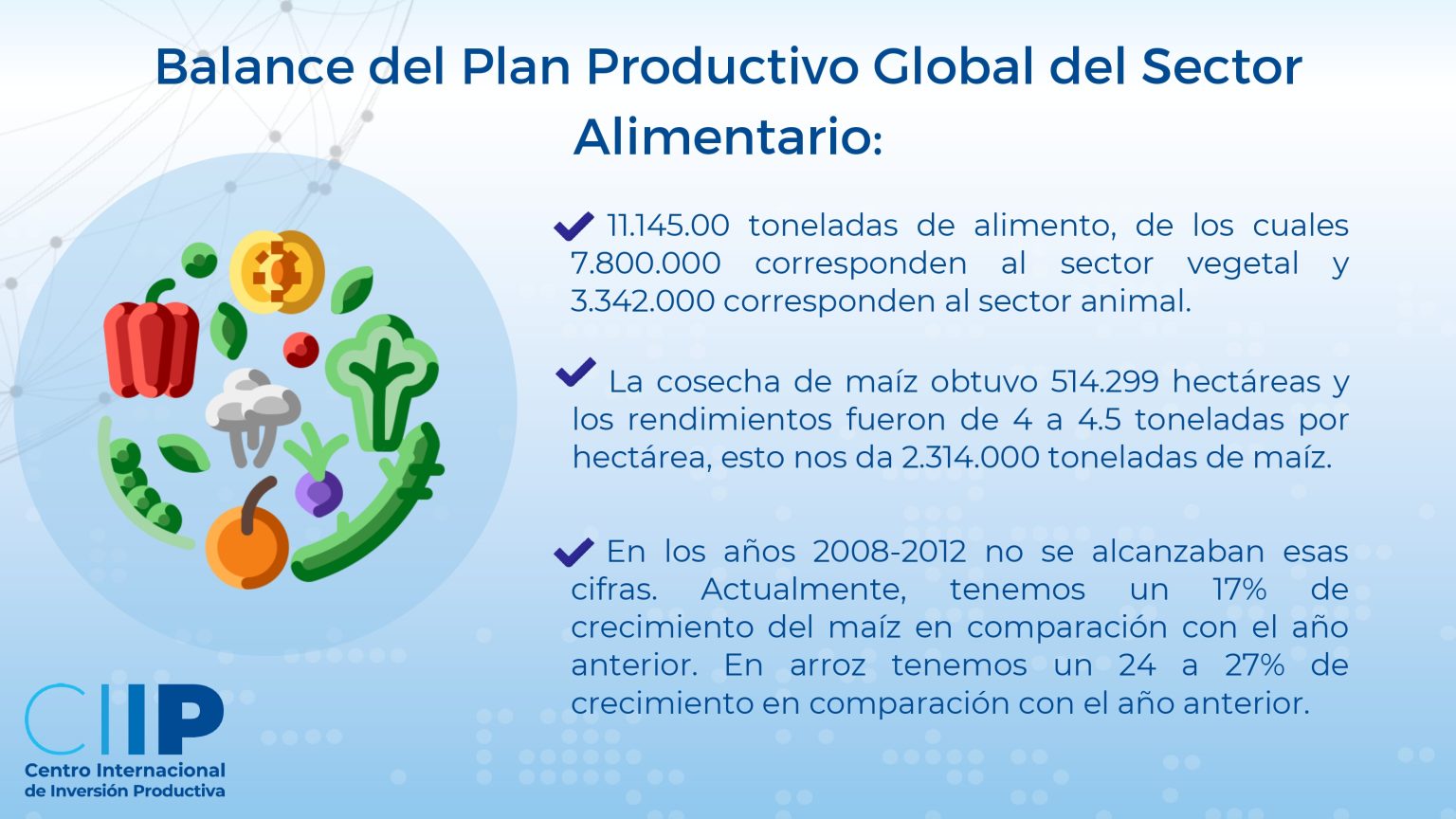 Balance del Plan Productivo Global del Sector Alimentario:

11.145.00 toneladas de alimento, de los cuales 7.800.000 corresponden al sector vegetal y 3.342.000 corresponden al sector animal.

La cosecha de maíz obtuvo 514.299 hectáreas y los rendimientos fueron de 4 a 4.5 toneladas por hectárea, esto nos da 2.314.000 toneladas de maíz.

En los años 2008-2012 no se alcanzaban esas cifras. Actualmente, tenemos un 17% de crecimiento del maíz en comparación con el año anterior. En arroz tenemos un 24 a 27% de crecimiento en comparación con el año anterior.

CIIP
Centro Internacional de Inversión Productiva